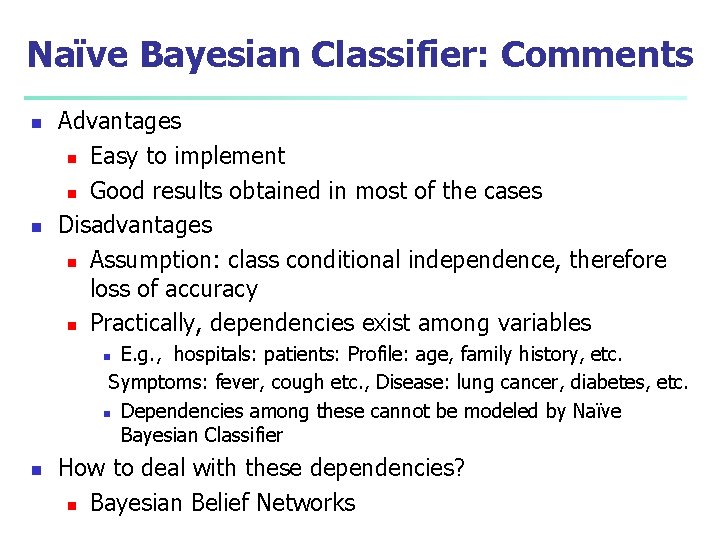 Naïve Bayesian Classifier: Comments

Advantages

Easy to implement

Good results obtained in most of the cases

Disadvantages

Assumption: class conditional independence, therefore loss of accuracy

Practically, dependencies exist among variables

E.g., hospitals: patients: Profile: age, family history, etc. Symptoms: fever, cough etc., Disease: lung cancer, diabetes, etc.

Dependencies among these cannot be modeled by Naïve Bayesian Classifier

How to deal with these dependencies?

Bayesian Belief Networks